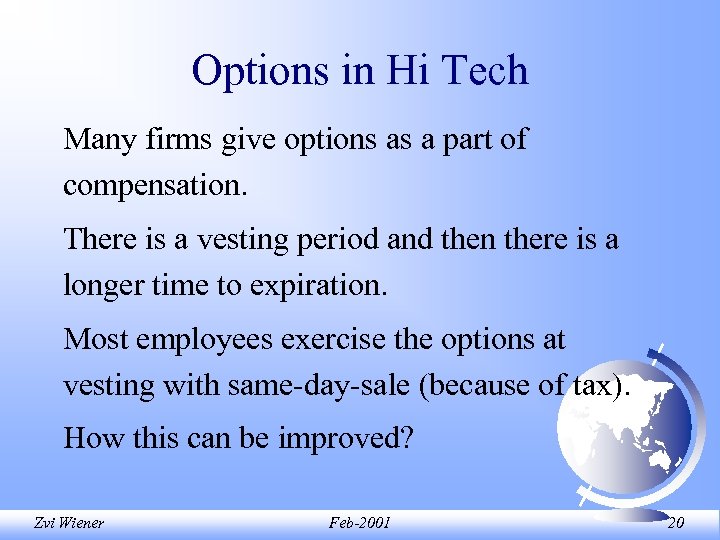 Options in Hi Tech

Many firms give options as a part of compensation.

There is a vesting period and then there is a longer time to expiration.

Most employees exercise the options at vesting with same-day-sale (because of tax).

How this can be improved?

Zvi Wiener

Feb-2001

20